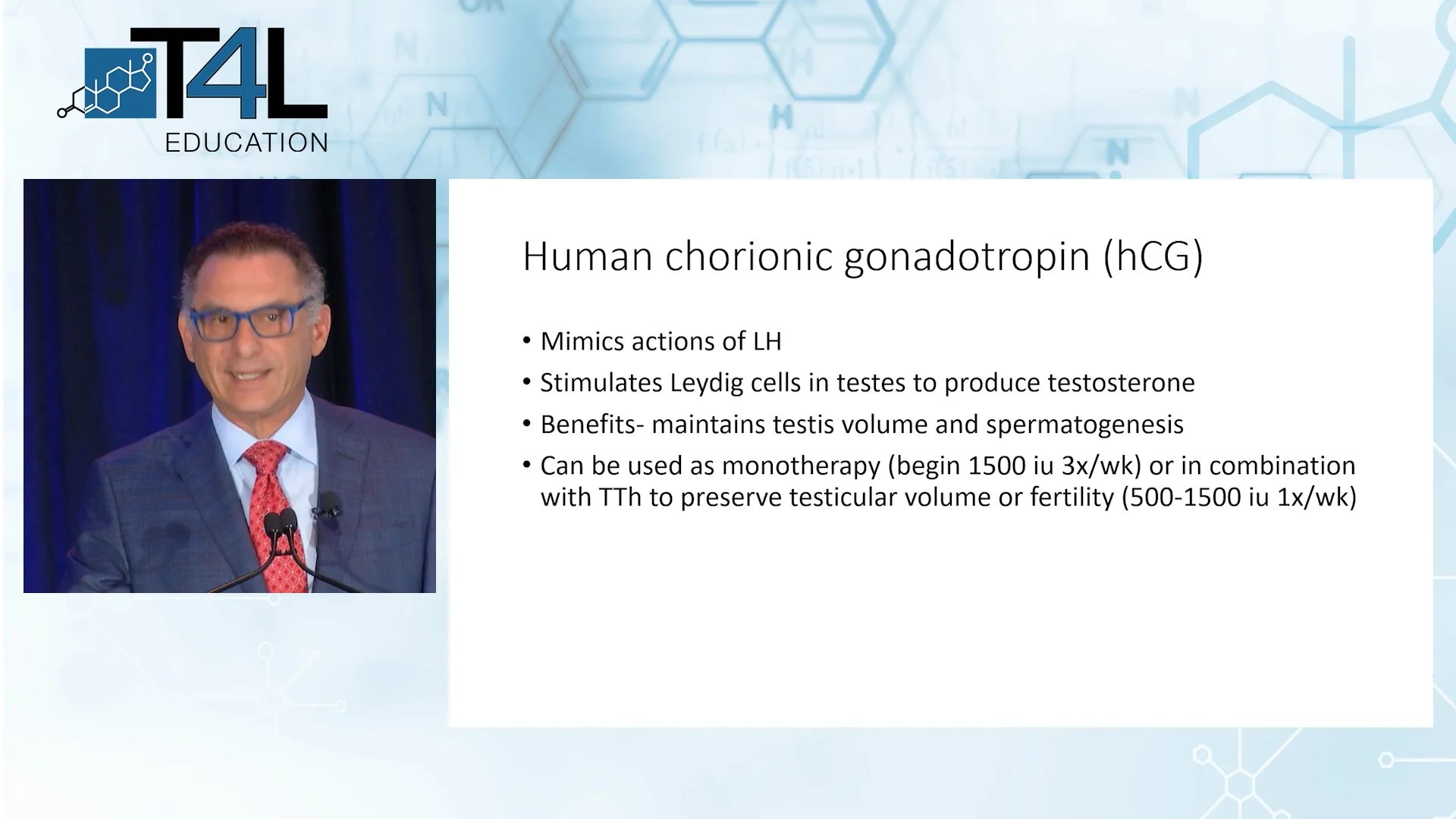 T4L
EDUCATION

Human chorionic gonadotropin (hCG)

• Mimics actions of LH
• Stimulates Leydig cells in testes to produce testosterone
• Benefits- maintains testis volume and spermatogenesis
• Can be used as monotherapy (begin 1500 iu 3x/wk) or in combination with TTh to preserve testicular volume or fertility (500-1500 iu 1x/wk)